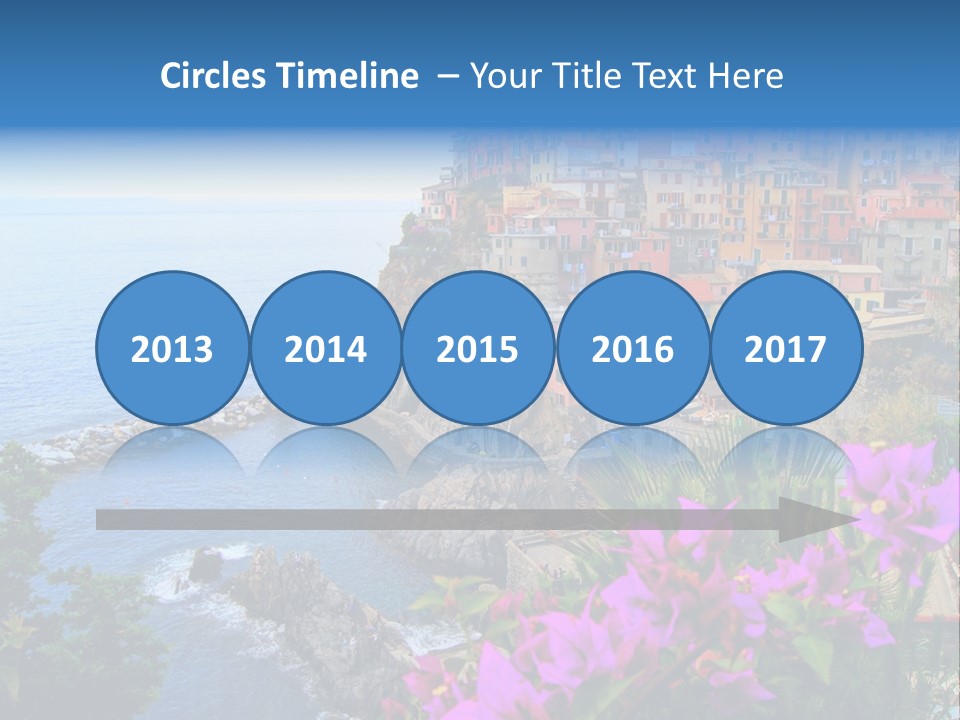 Circles Timeline – Your Title Text Here

2013

2014

2015

2016

2017